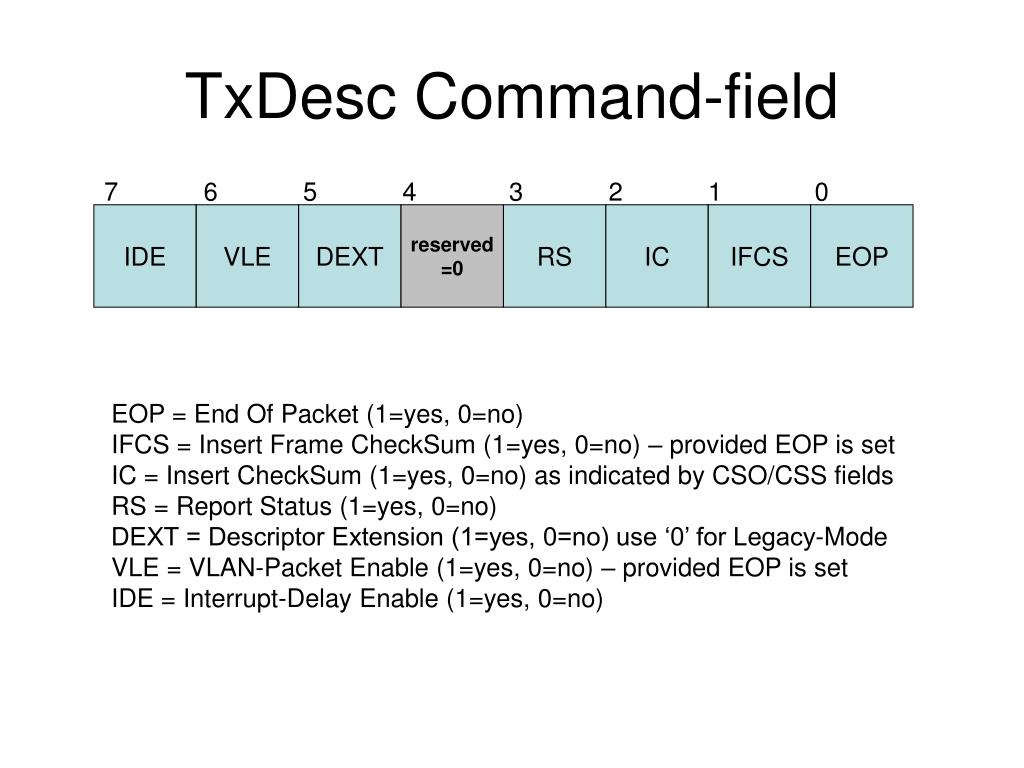 TxDesc Command-field

| 7 | 6 | 5 | 4 | 3 | 2 | 1 | 0 |
|---|---|---|---|---|---|---|---|
| IDE | VLE | DEXT | reserved =0 | RS | IC | IFCS | EOP |

EOP = End Of Packet (1=yes, 0=no)
IFCS = Insert Frame CheckSum (1=yes, 0=no) – provided EOP is set
IC = Insert CheckSum (1=yes, 0=no) as indicated by CSO/CSS fields
RS = Report Status (1=yes, 0=no)
DEXT = Descriptor Extension (1=yes, 0=no) use ‘0’ for Legacy-Mode
VLE = VLAN-Packet Enable (1=yes, 0=no) – provided EOP is set
IDE = Interrupt-Delay Enable (1=yes, 0=no)